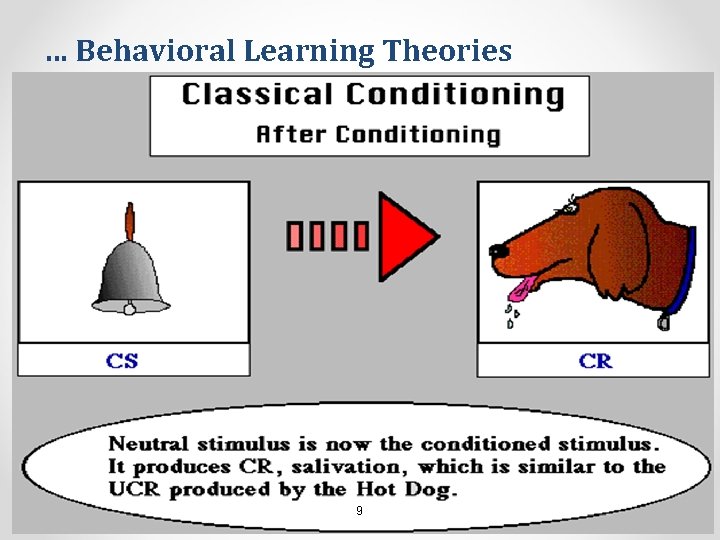 … Behavioral Learning Theories

Classical Conditioning
After Conditioning

CS

CR

Neutral stimulus is now the conditioned stimulus. It produces CR, salivation, which is similar to the UCR produced by the Hot Dog.

9